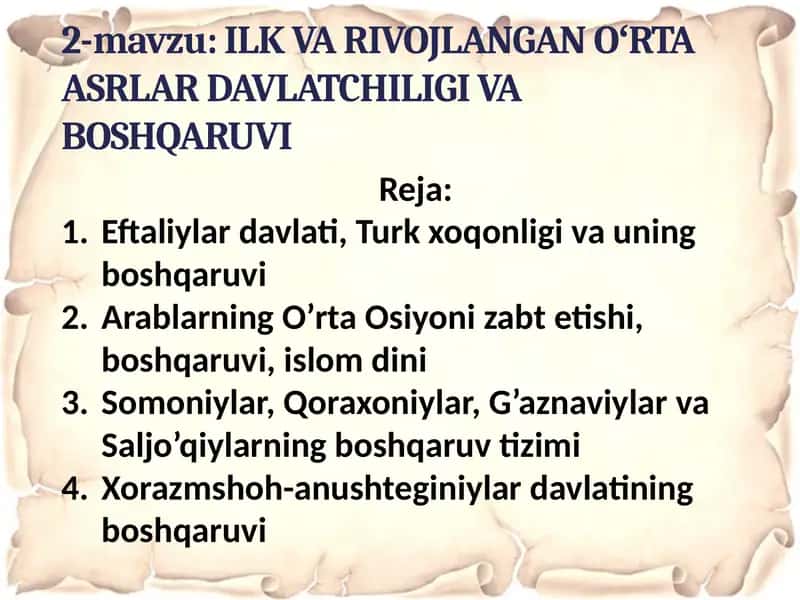 2-mavzu: ILK VA RIVOJLANGAN O‘RTA ASRLAR DAVLATCHILIGI VA BOSHQARUVI

Reja:

1. Eftaliylar davlati, Turk xoqonligi va uning boshqaruvi
2. Arablarning O’rta Osiyoni zabt etishi, boshqaruvi, islom dini
3. Somoniylar, Qoraxoniylar, G’aznaviylar va Saljo’qiylarning boshqaruv tizimi
4. Xorazmshoh-anushteginiylar davlatining boshqaruvi